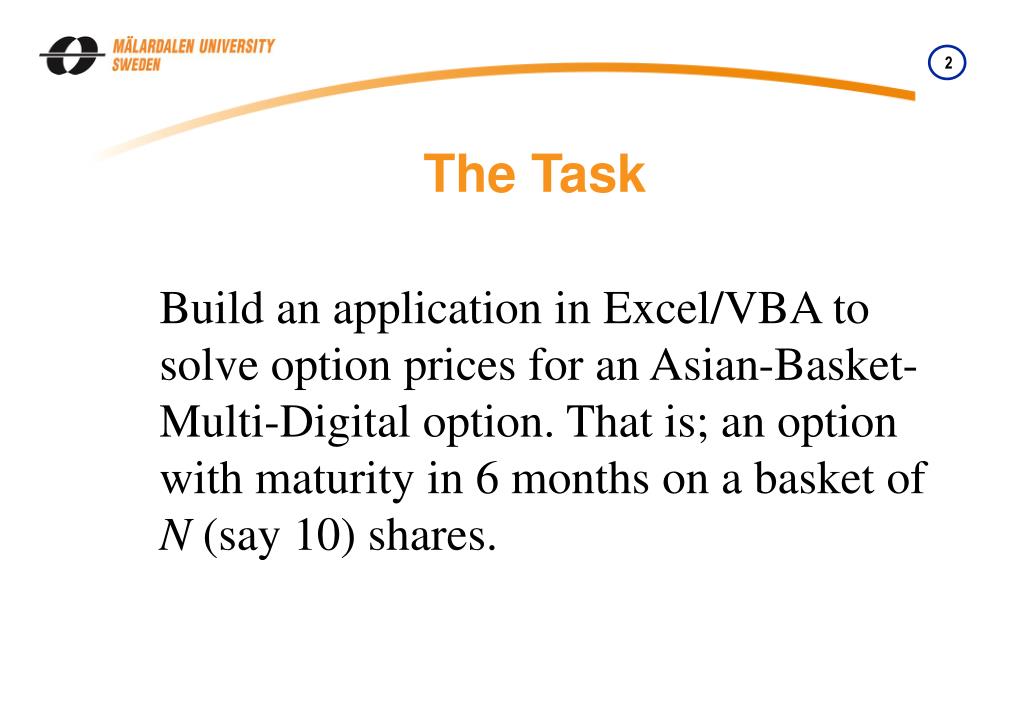 MÄLARDALEN UNIVERSITY
SWEDEN

2

The Task

Build an application in Excel/VBA to solve option prices for an Asian-Basket-Multi-Digital option. That is; an option with maturity in 6 months on a basket of $N$ (say 10) shares.